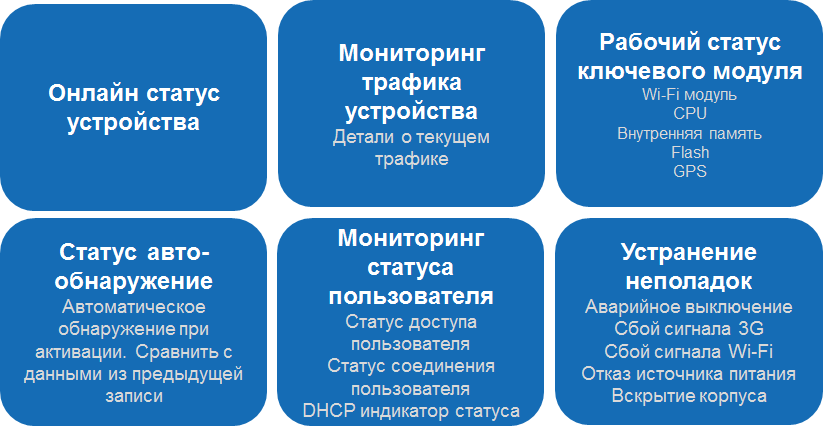 Онлайн статус устройства

Мониторинг трафика устройства
Детали о текущем трафике

Рабочий статус ключевого модуля
Wi-Fi модуль
CPU
Внутренняя память
Flash
GPS

Статус авто-обнаружение
Автоматическое обнаружение при активации. Сравнить с данными из предыдущей записи

Мониторинг статуса пользователя
Статус доступа пользователя
Статус соединения пользователя
DHCP индикатор статуса

Устранение неполадок
Аварийное выключение
Сбой сигнала 3G
Сбой сигнала Wi-Fi
Отказ источника питания
Вскрытие корпуса